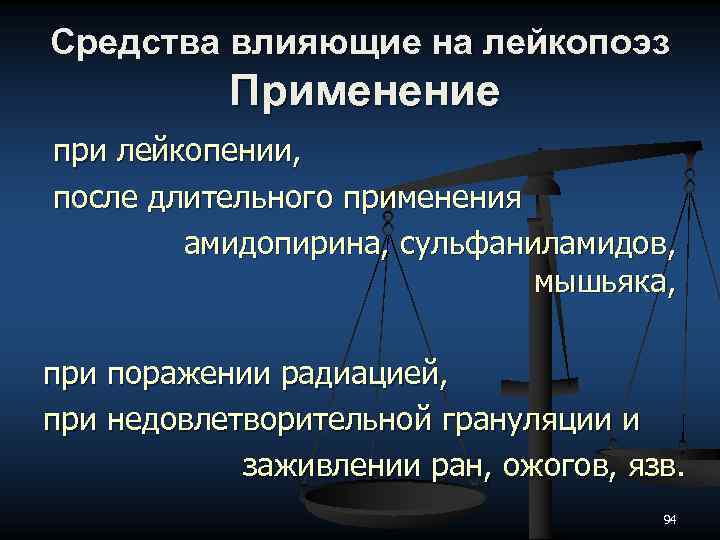 Средства влияющие на лейкопоэз
Применение

при лейкопении,
после длительного применения амидопирина, сульфаниламидов, мышьяка,

при поражении радиацией,
при недовлетворительной грануляции и заживлении ран, ожогов, язв.

94